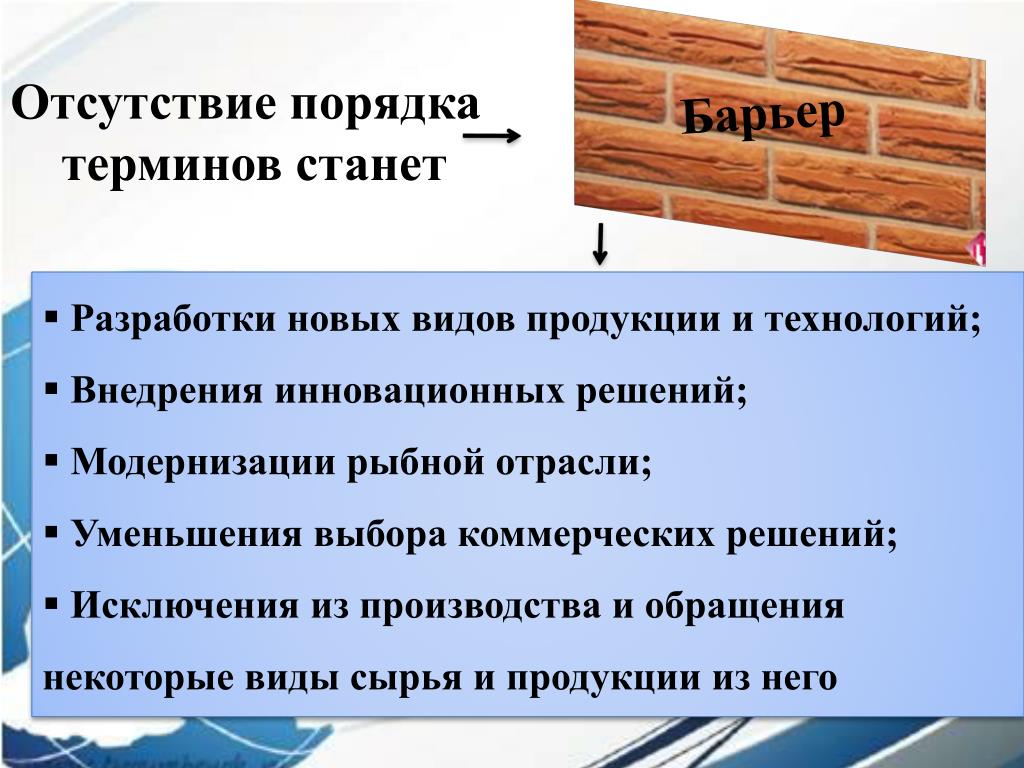 Отсутствие порядка терминов станет

Барьер

▪ Разработки новых видов продукции и технологий;

▪ Внедрения инновационных решений;

▪ Модернизации рыбной отрасли;

▪ Уменьшения выбора коммерческих решений;

▪ Исключения из производства и обращения некоторые виды сырья и продукции из него